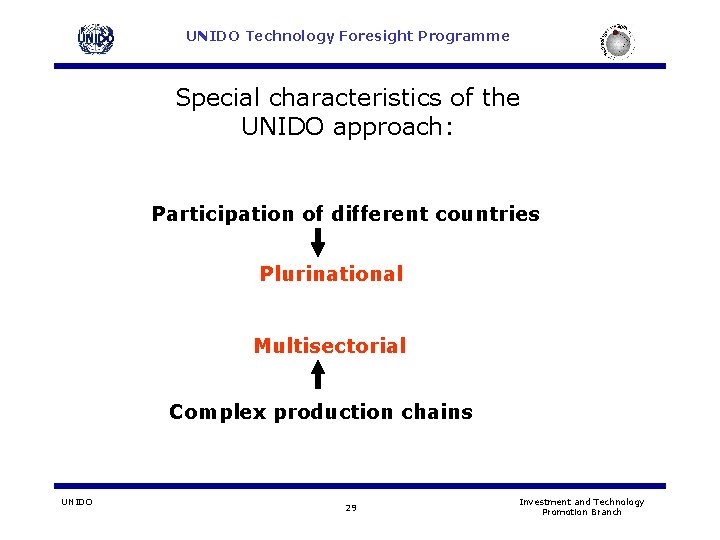 UNIDO

UNIDO Technology Foresight Programme

Special characteristics of the UNIDO approach:

Participation of different countries

Plurinational

Multisectorial

Complex production chains

UNIDO

29

Investment and Technology Promotion Branch